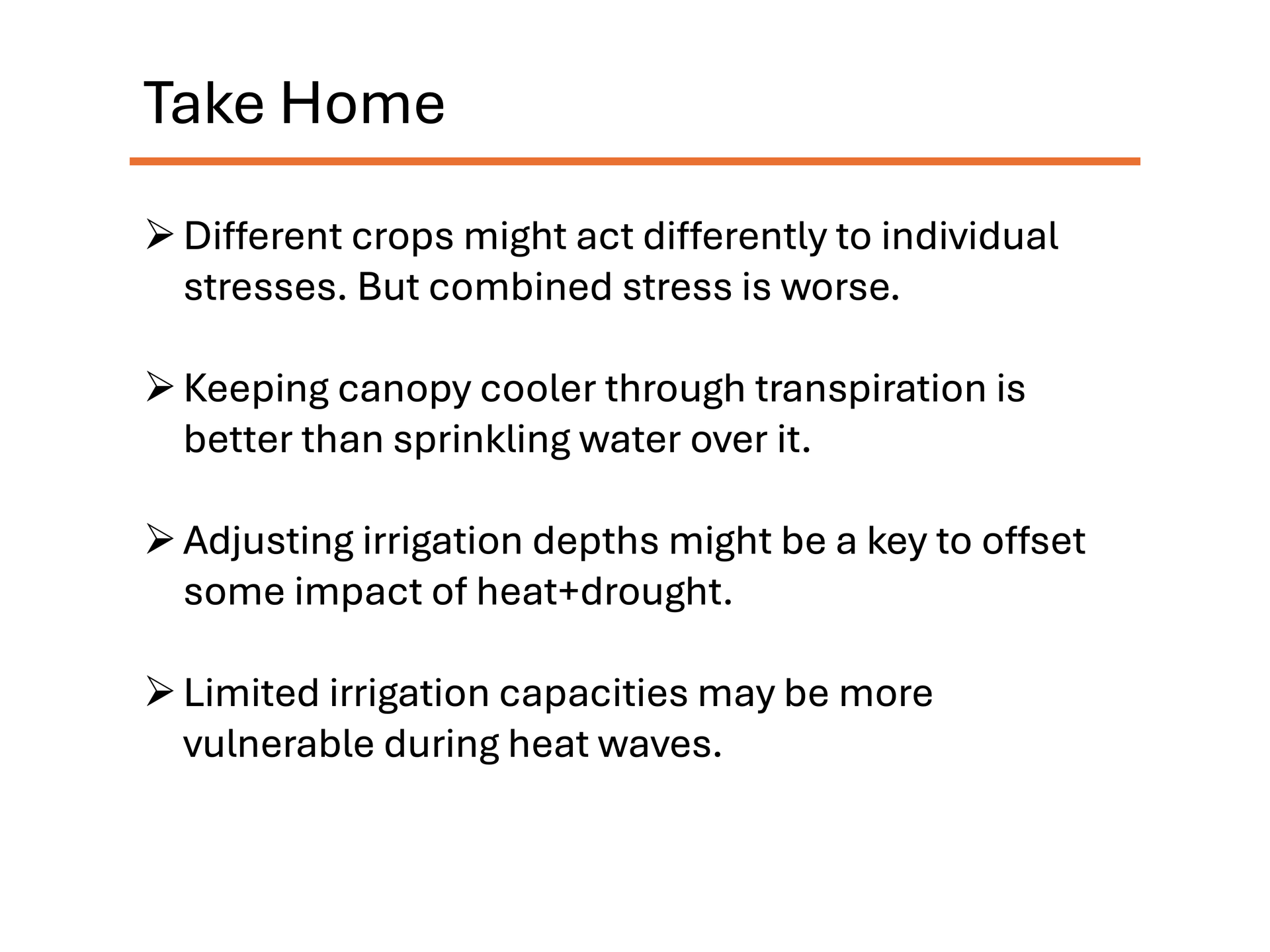 Take Home

➢ Different crops might act differently to individual stresses. But combined stress is worse.

➢ Keeping canopy cooler through transpiration is better than sprinkling water over it.

➢ Adjusting irrigation depths might be a key to offset some impact of heat+drought.

➢ Limited irrigation capacities may be more vulnerable during heat waves.